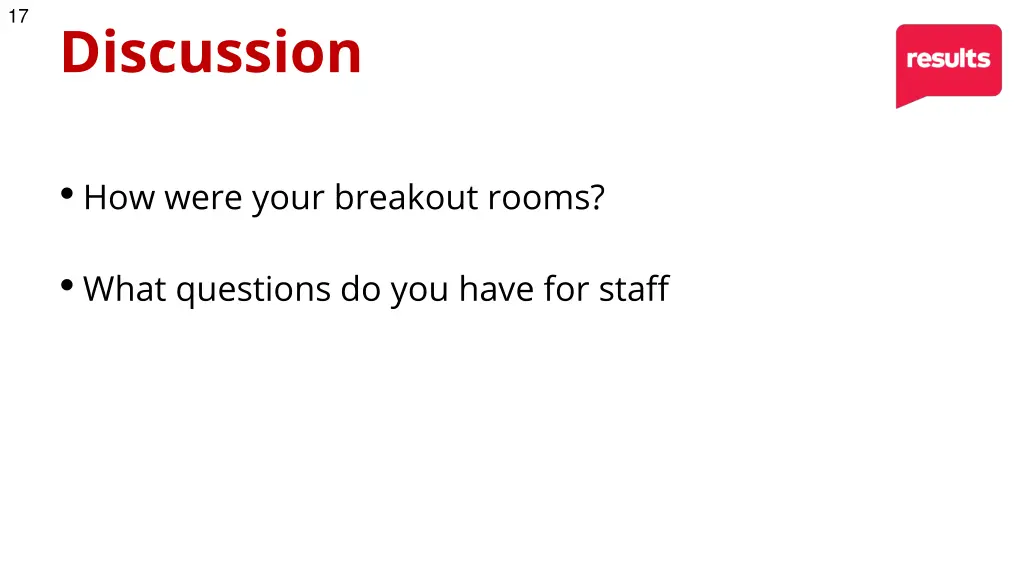 17

Discussion

results

• How were your breakout rooms?

• What questions do you have for staff